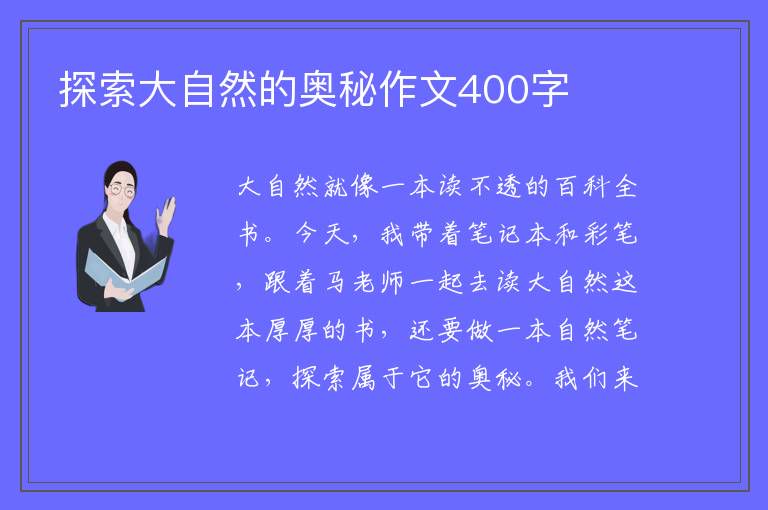 探索大自然的奥秘作文400字

大自然就像一本读不透的百科全书。今天，我带着笔记本和彩笔，跟着马老师一起去读大自然这本厚厚的书，还要做一本自然笔记，探索属于它的奥秘。我们来